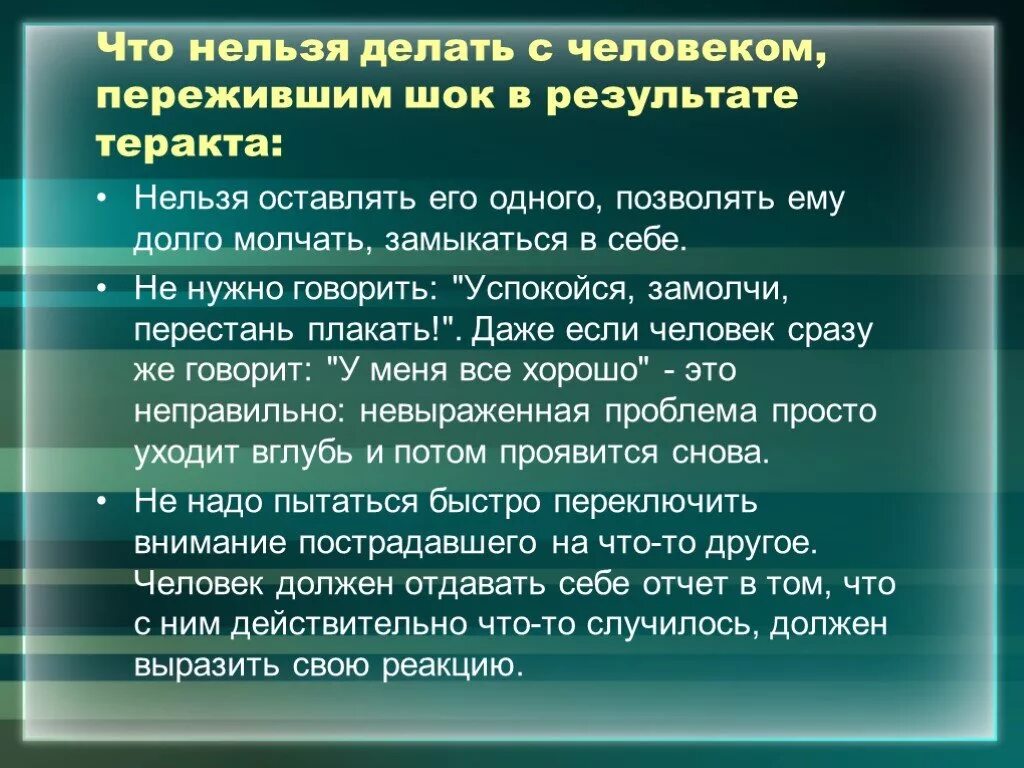 Что нельзя делать с человеком, пережившим шок в результате теракта:

• Нельзя оставлять его одного, позволять ему долго молчать, замыкаться в себе.

• Не нужно говорить: "Успокойся, замолчи, перестань плакать!". Даже если человек сразу же говорит: "У меня все хорошо" - это неправильно: невыраженная проблема просто уходит вглубь и потом проявится снова.

• Не надо пытаться быстро переключить внимание пострадавшего на что-то другое. Человек должен отдавать себе отчет в том, что с ним действительно что-то случилось, должен выразить свою реакцию.